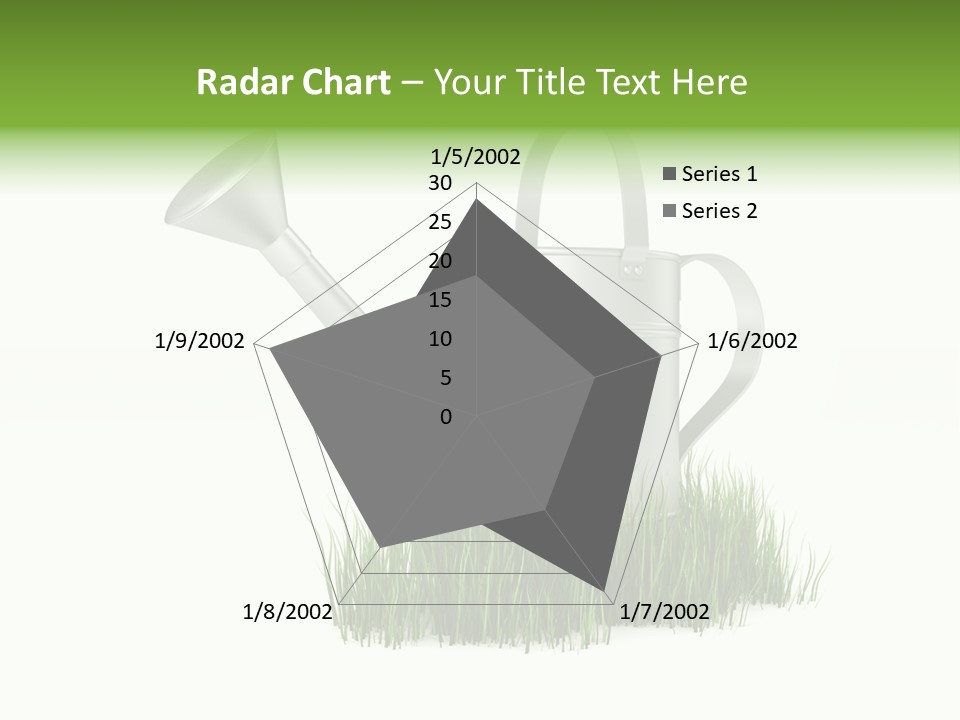 Radar Chart – Your Title Text Here

1/5/2002
30
25
20
15
10
5
0
1/6/2002
1/7/2002
1/8/2002
1/9/2002

Series 1
Series 2